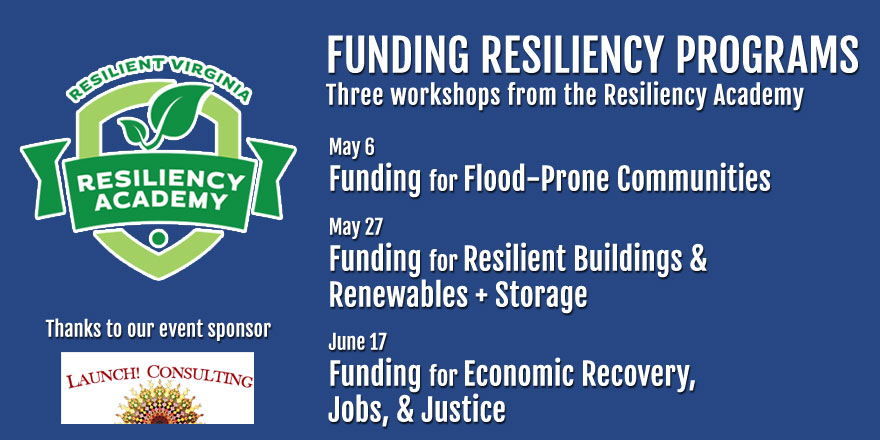 RESILIENT VIRGINIA
RESILIENCY ACADEMY

Thanks to our event sponsor

LAUNCH! CONSULTING

FUNDING RESILIENCY PROGRAMS
Three workshops from the Resiliency Academy

May 6
Funding for Flood-Prone Communities

May 27
Funding for Resilient Buildings & Renewables + Storage

June 17
Funding for Economic Recovery, Jobs, & Justice